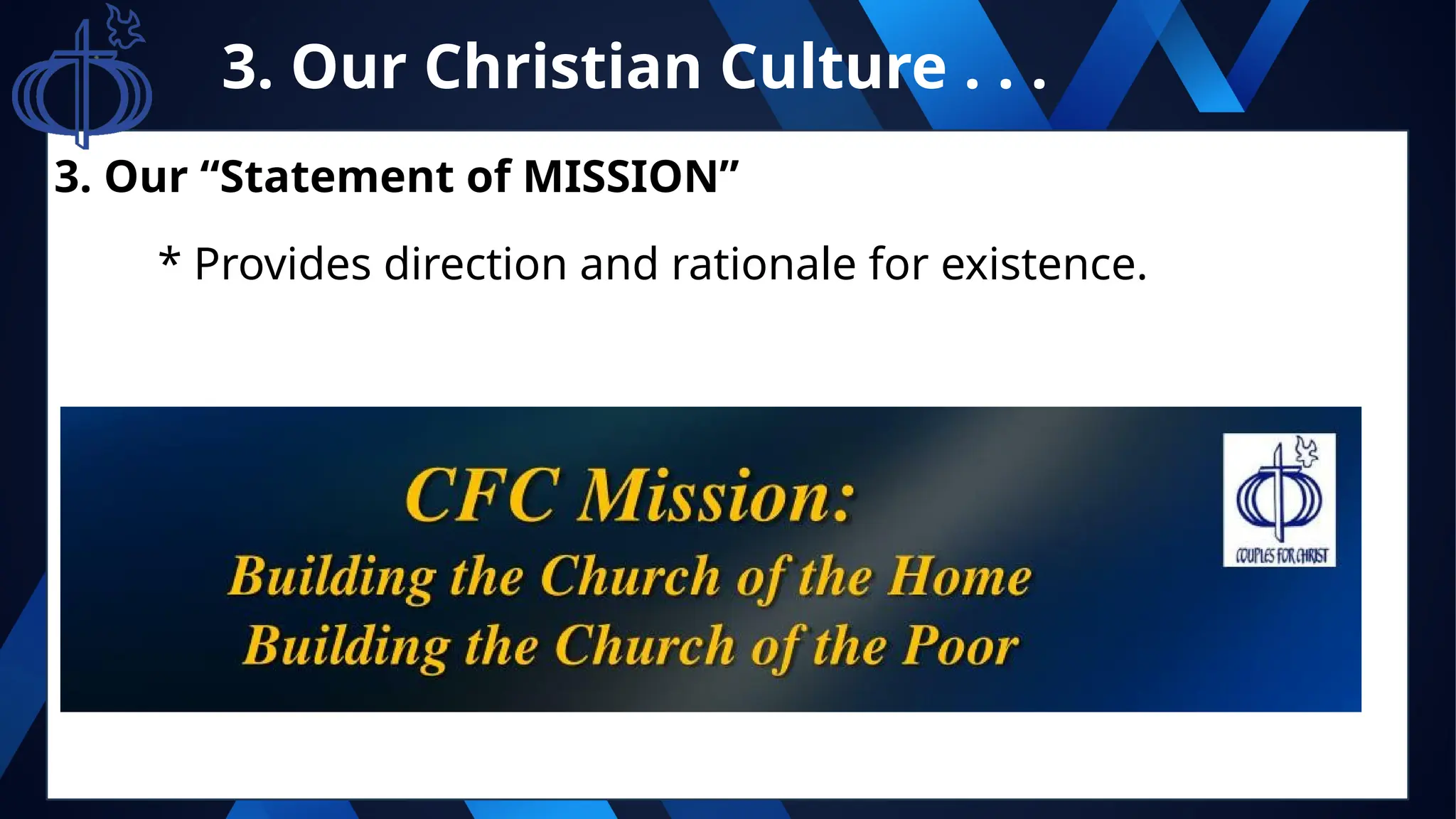 3. Our Christian Culture . . .

3. Our “Statement of MISSION”

* Provides direction and rationale for existence.

CFC Mission:
Building the Church of the Home
Building the Church of the Poor

COUPLES FOR CHRIST